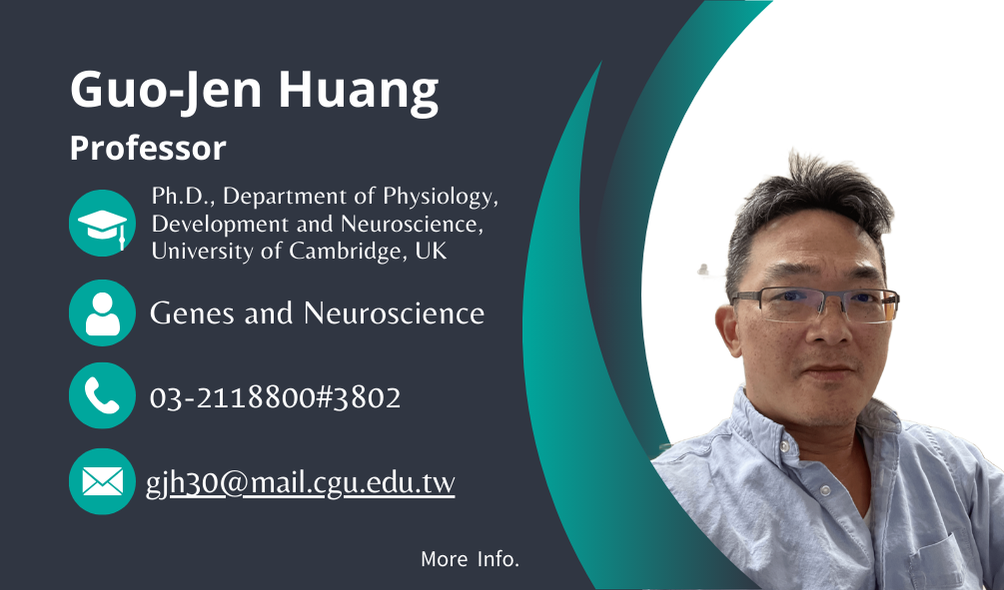 Guo-Jen Huang

Professor

Ph.D., Department of Physiology, Development and Neuroscience, University of Cambridge, UK

Genes and Neuroscience

03-2118800#3802

gjh30@mail.cgu.edu.tw

More Info.